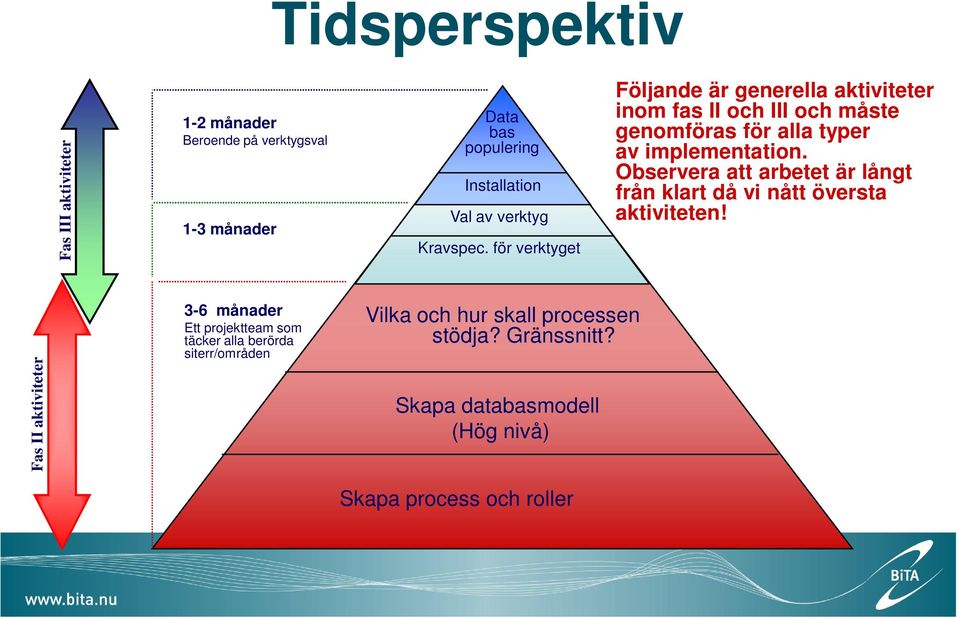 Tidsperspektiv

Fas III aktiviteter

Fas II aktiviteter

1-2 månader
Beroende på verktygsval

1-3 månader

3-6 månader
Ett projektteam som täcker alla berörda siterr/områden

Data bas populering

Installation

Val av verktyg

Kravspec. för verktyget

Vilka och hur skall processen stödja? Gränssnitt?

Skapa databasmodell (Hög nivå)

Skapa process och roller

Följande är generella aktiviteter inom fas II och III och måste genomföras för alla typer av implementation. Observera att arbetet är långt från klart då vi nått översta aktiviteten!

www.bita.nu

BiTA